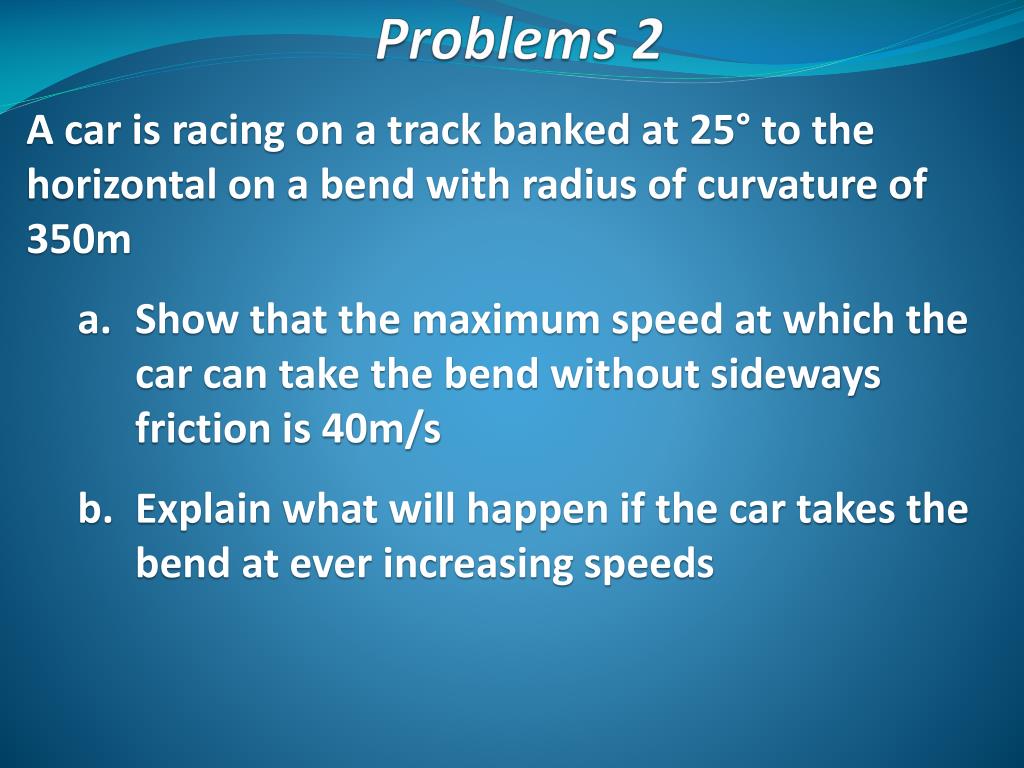 Problems 2

A car is racing on a track banked at 25° to the horizontal on a bend with radius of curvature of 350m

a. Show that the maximum speed at which the car can take the bend without sideways friction is 40m/s

b. Explain what will happen if the car takes the bend at ever increasing speeds